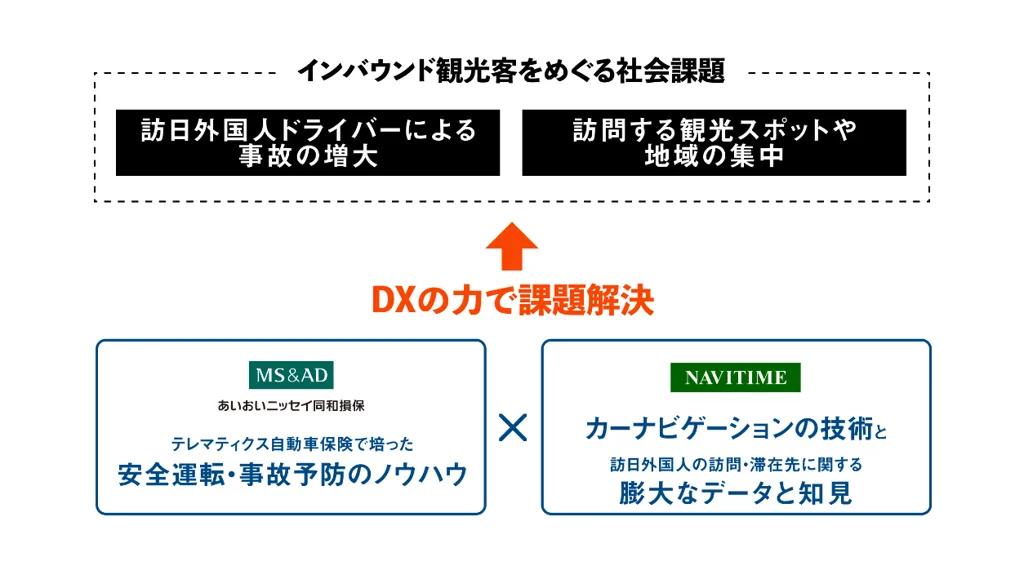 インバウンド観光客をめぐる社会課題

訪日外国人ドライバーによる事故の増大

訪問する観光スポットや地域の集中

DXの力で課題解決

MS&AD
あいおいニッセイ同和損保

テレマティクス自動車保険で培った
安全運転・事故予防のノウハウ

×

NAVITIME

カーナビゲーションの技術と
訪日外国人の訪問・滞在先に関する
膨大なデータと知見